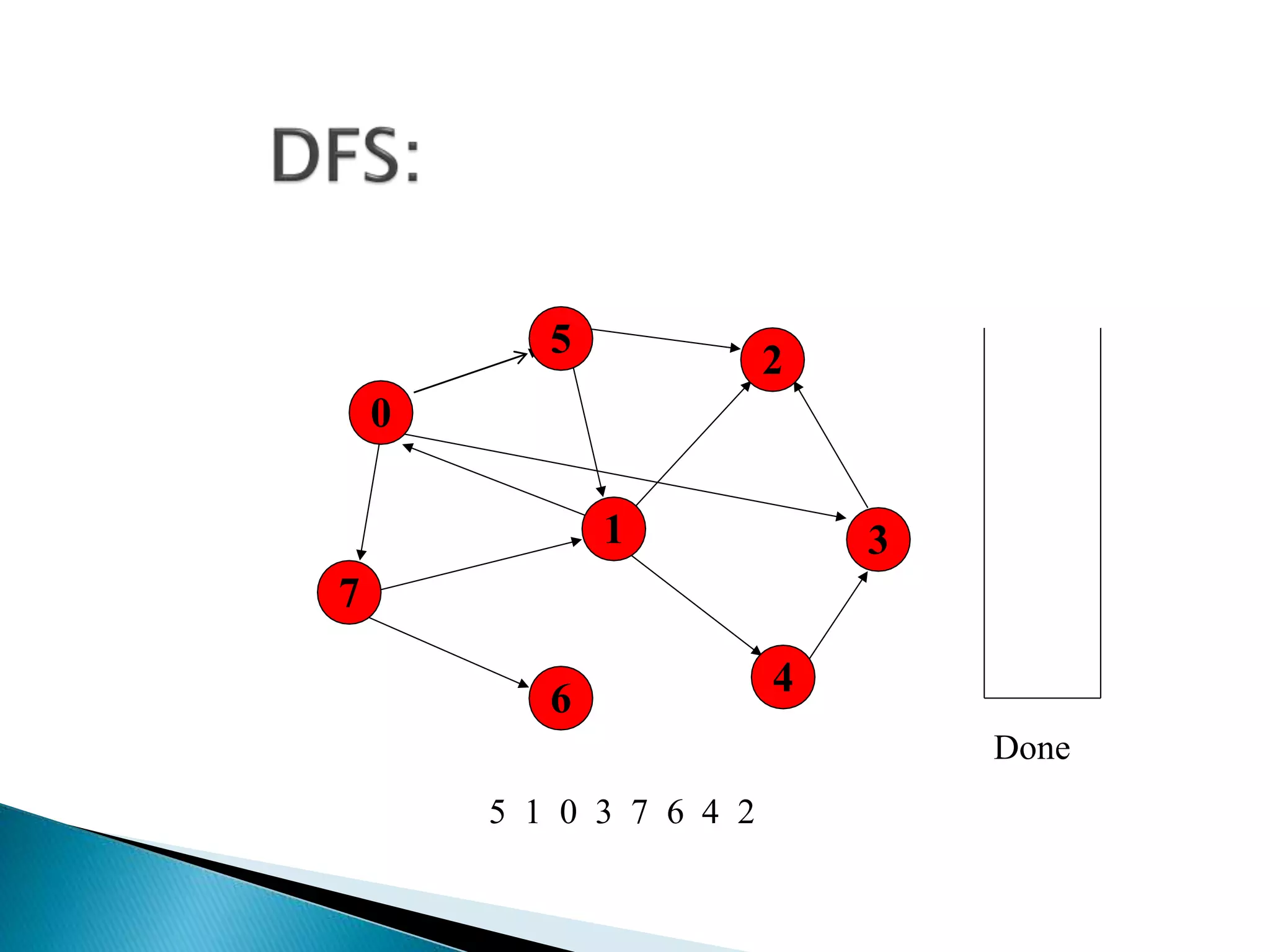 DFS:

5

2

0

1

3

7

4

6

Done

5 1 0 3 7 6 4 2